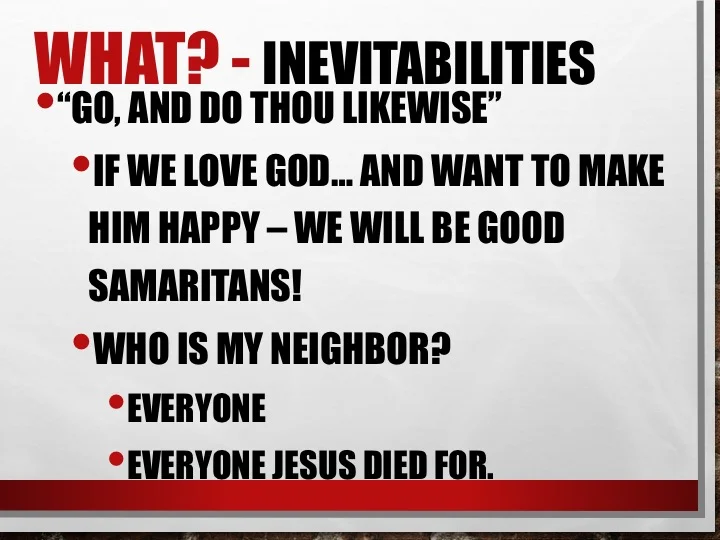 WHAT? - INEVITABILITIES

• "GO, AND DO THOU LIKEWISE"

• IF WE LOVE GOD... AND WANT TO MAKE HIM HAPPY – WE WILL BE GOOD SAMARITANS!

• WHO IS MY NEIGHBOR?

• EVERYONE

• EVERYONE JESUS DIED FOR.